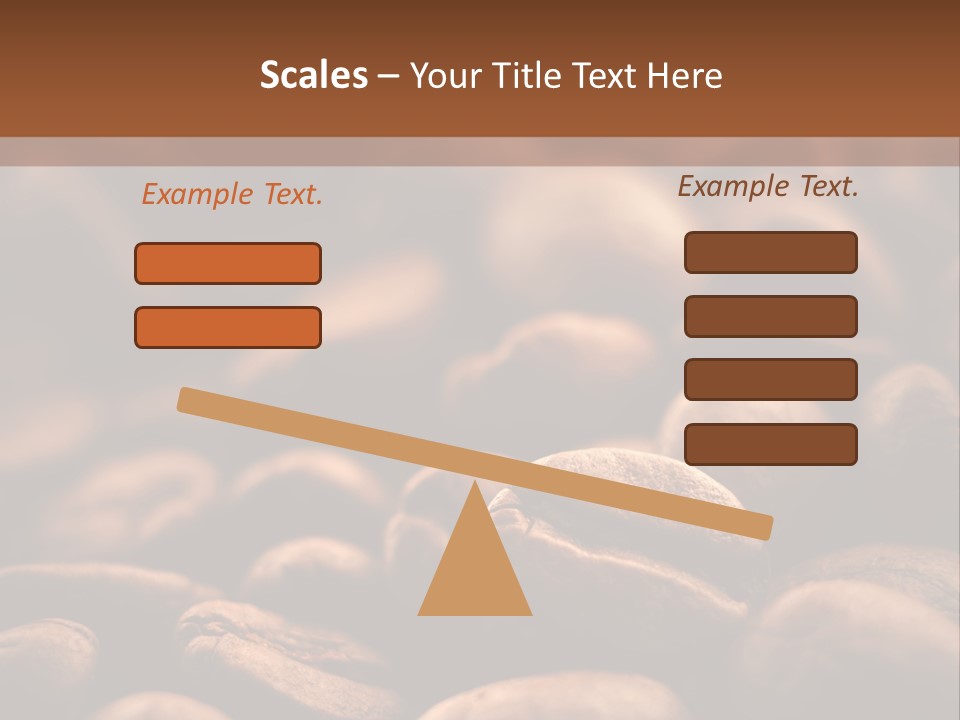 Scales – Your Title Text Here

Example Text.

Example Text.